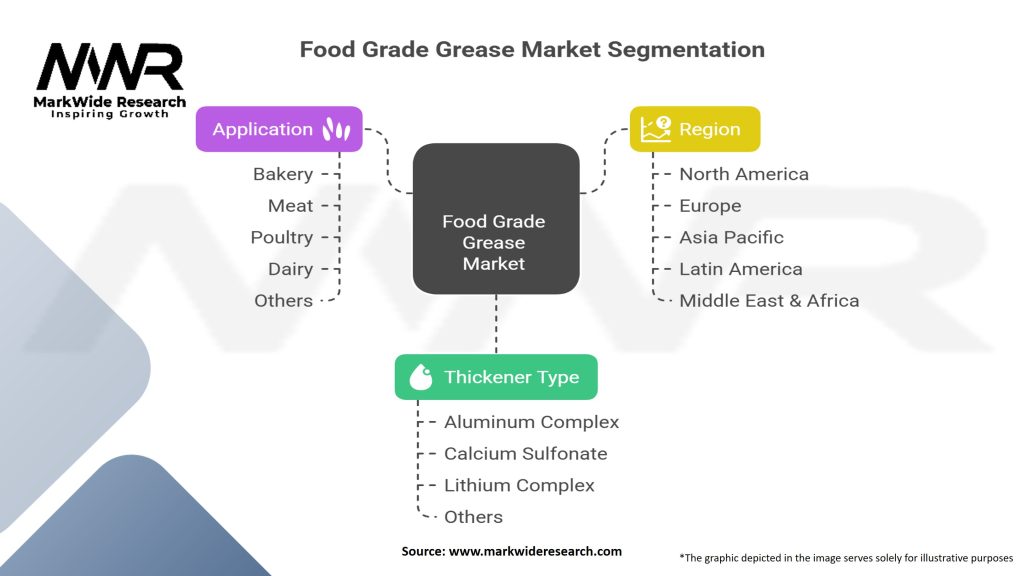 MWR
MarkWide Research
Inspiring Growth

Food Grade Grease Market Segmentation

Application
Bakery
Meat
Poultry
Dairy
Others

Food Grade Grease Market

Region
North America
Europe
Asia Pacific
Latin America
Middle East & Africa

Thickener Type
Aluminum Complex
Calcium Sulfonate
Lithium Complex
Others

Source: www.markwideresearch.com

*The graphic depicted in the image serves solely for illustrative purposes